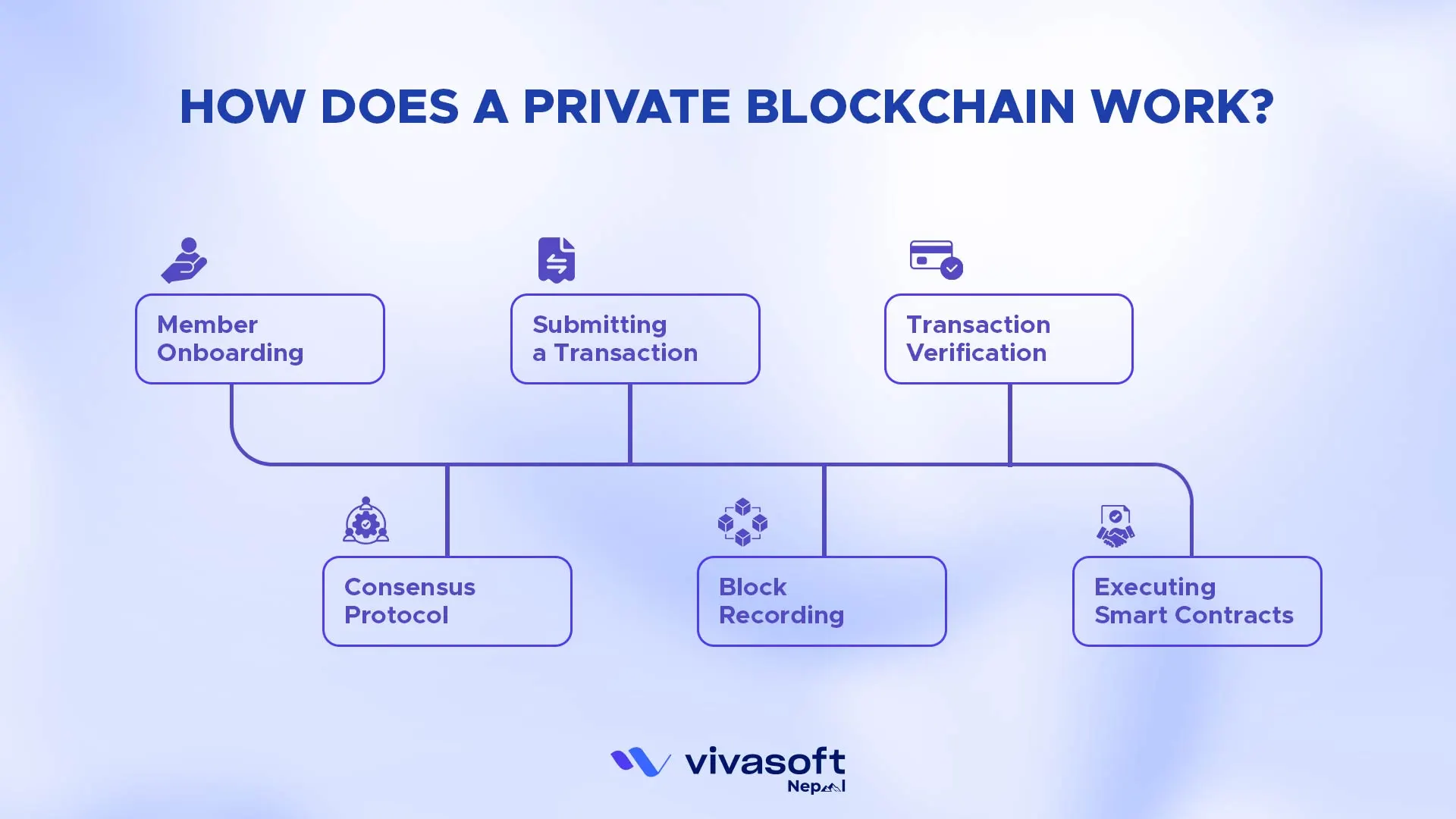 HOW DOES A PRIVATE BLOCKCHAIN WORK?

Member Onboarding

Submitting a Transaction

Transaction Verification

Consensus Protocol

Block Recording

Executing Smart Contracts

vivasoft
Nepal